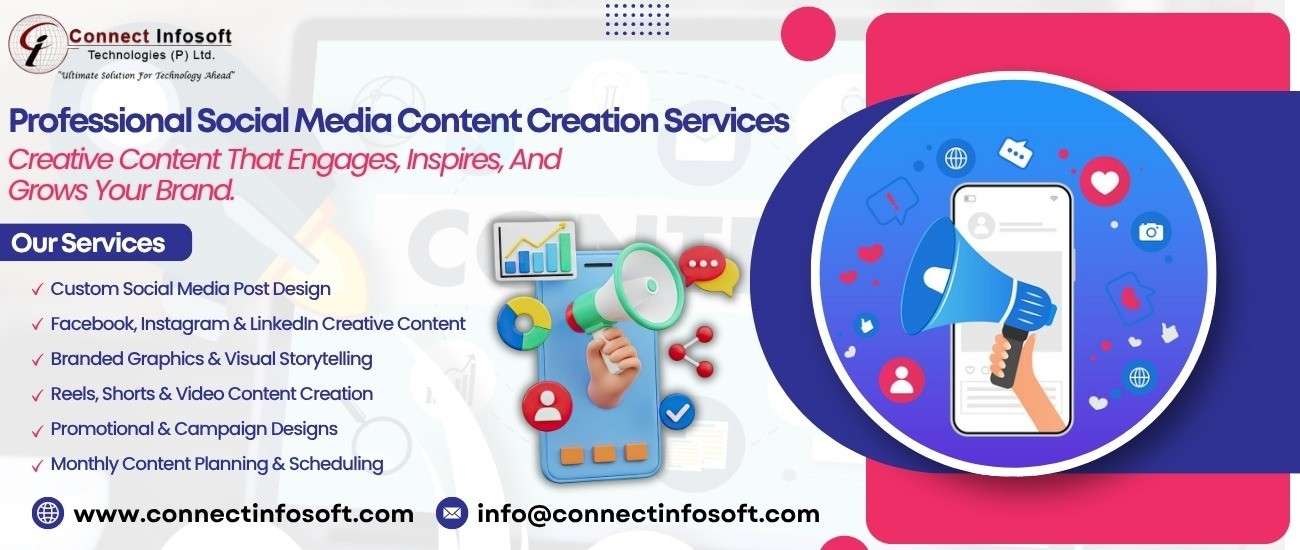 Connect Infosoft
Technologies (P) Ltd.
"Ultimate Solution For Technology Ahead"

Professional Social Media Content Creation Services

Creative Content That Engages, Inspires, And Grows Your Brand.

Our Services

✓ Custom Social Media Post Design
✓ Facebook, Instagram & LinkedIn Creative Content
✓ Branded Graphics & Visual Storytelling
✓ Reels, Shorts & Video Content Creation
✓ Promotional & Campaign Designs
✓ Monthly Content Planning & Scheduling

www.connectinfosoft.com
info@connectinfosoft.com